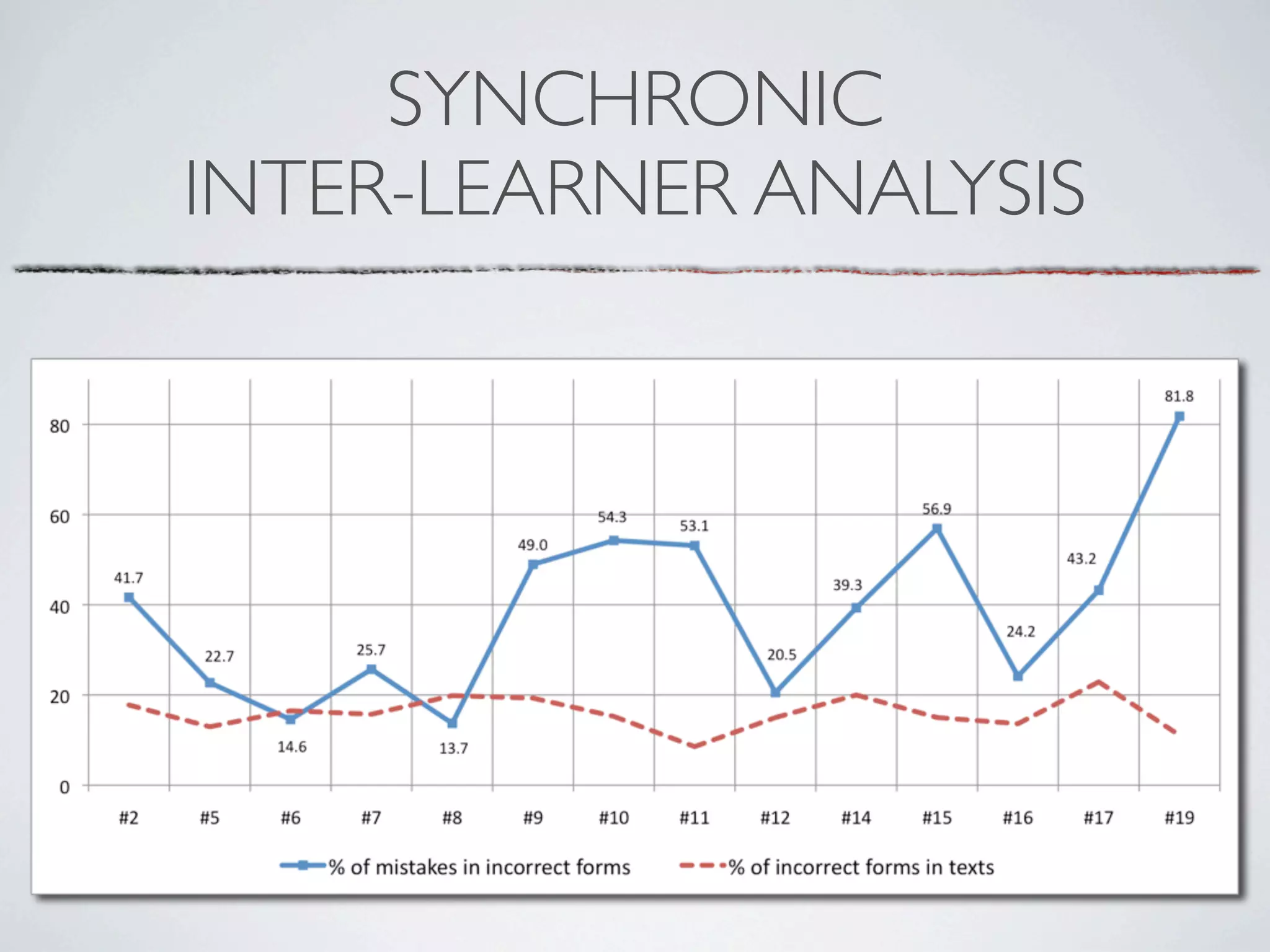 SYNCHRONIC
INTER-LEARNER ANALYSIS

80
60
40
20
0

41.7
22.7
14.6
25.7
13.7
49.0
54.3
53.1
20.5
39.3
56.9
24.2
43.2
81.8

#2 #5 #6 #7 #8 #9 #10 #11 #12 #14 #15 #16 #17 #19

% of mistakes in incorrect forms
% of incorrect forms in texts